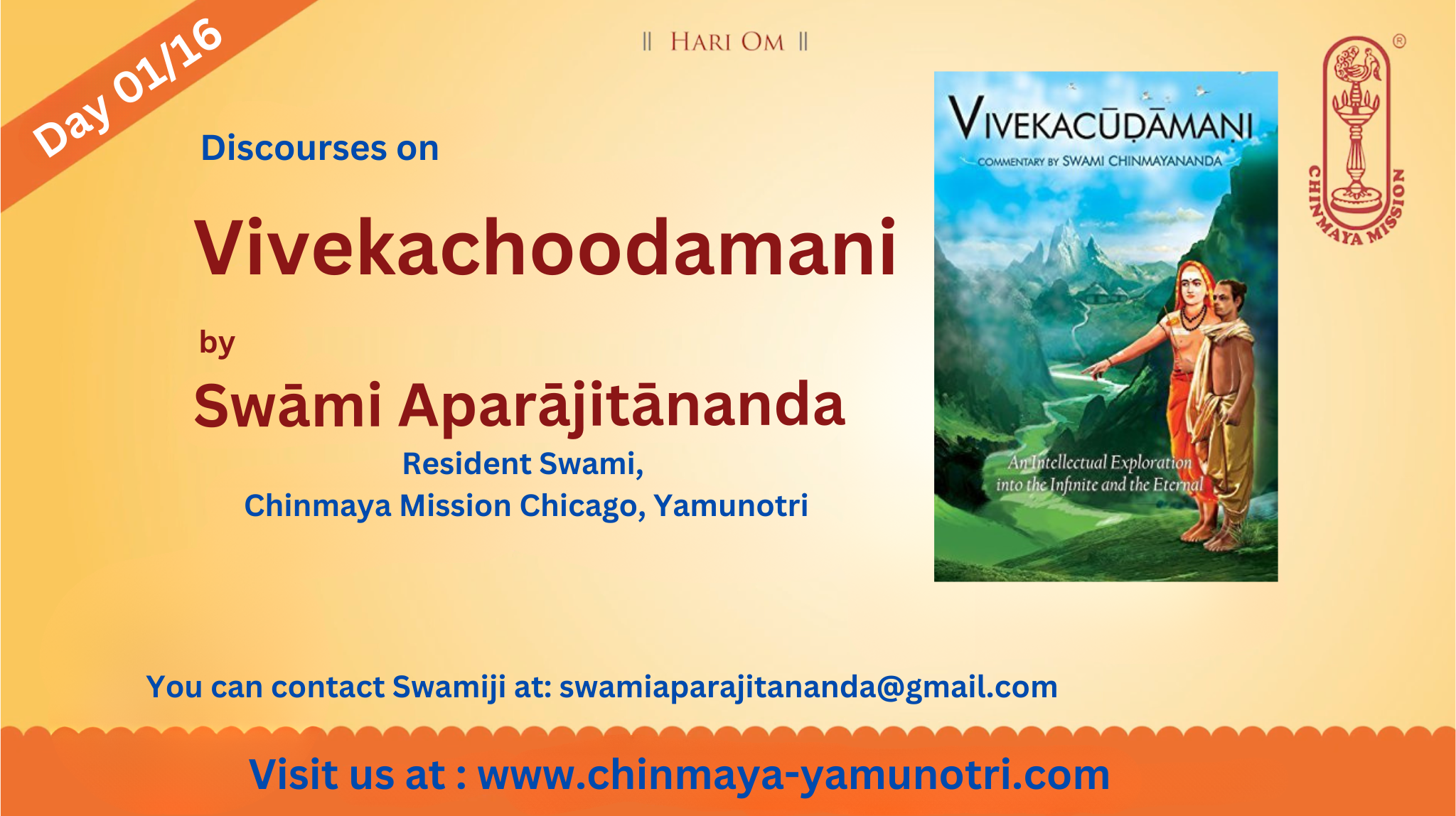 Day 01/16

|| HARI OM ||

Discourses on

Vivekachoodamani

by

Swāmi Aparājitānanda

Resident Swami,
Chinmaya Mission Chicago, Yamunotri

VIVEKACŪḌĀMAṆI

COMMENTARY BY SWAMI CHINMAYANANDA

An Intellectual Exploration into the Infinite and the Eternal

CHINMAYA MISSION ®

You can contact Swamiji at: swamiaparajitananda@gmail.com

Visit us at : www.chinmaya-yamunotri.com